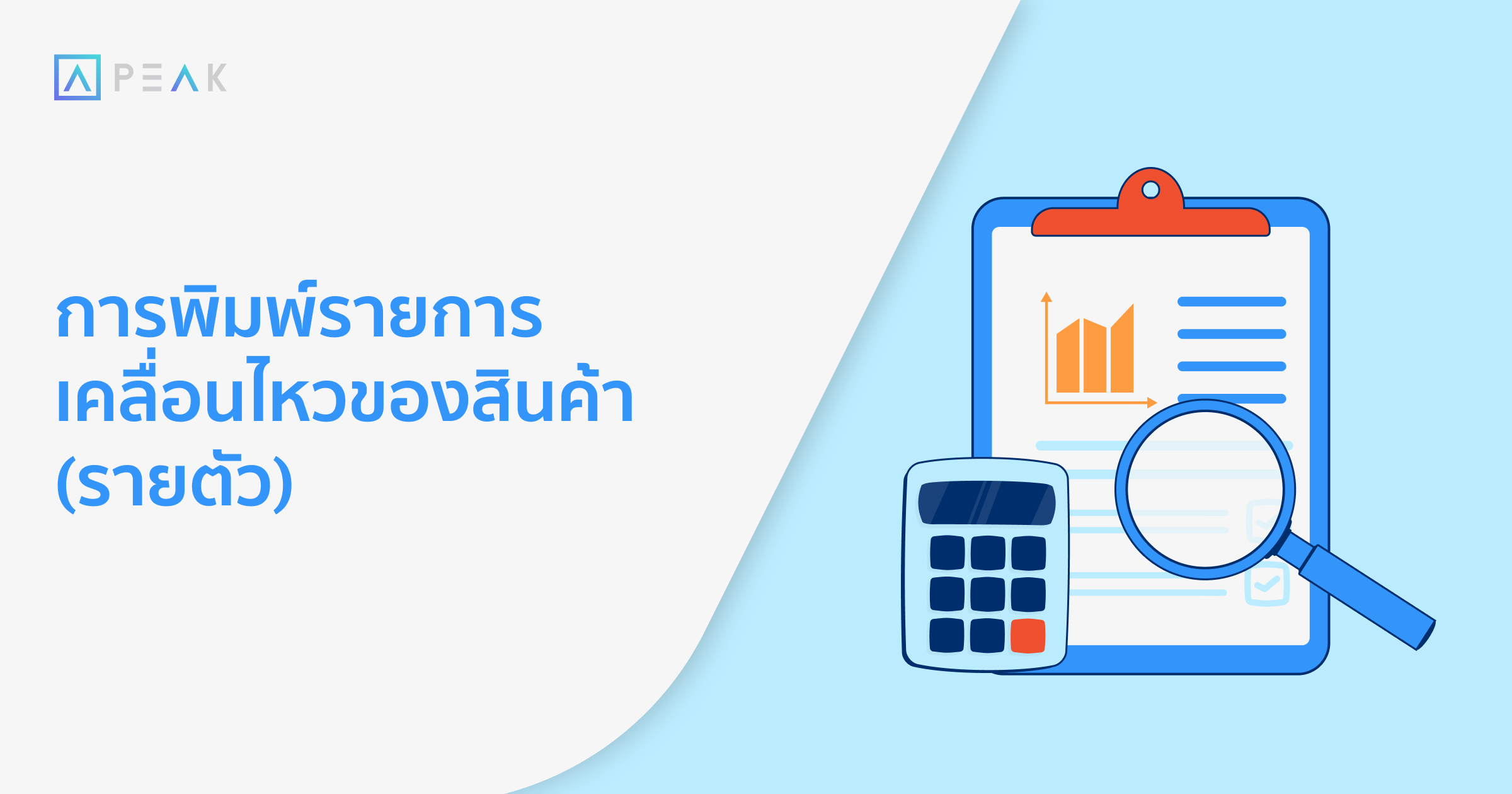 PEAK

การพิมพ์รายการเคลื่อนไหวของสินค้า (รายตัว)